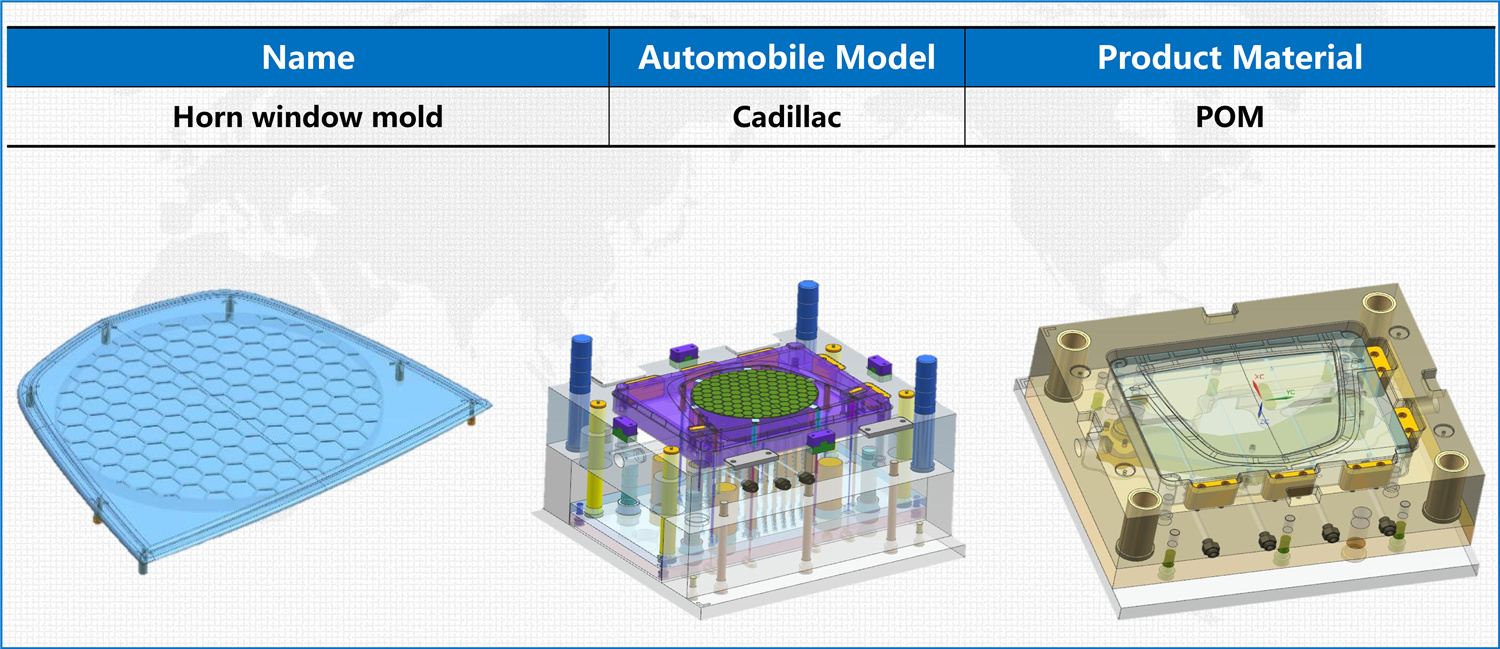 | Name | Automobile Model | Product Material |
|---|---|---|
| Horn window mold | Cadillac | POM |

XC
YC